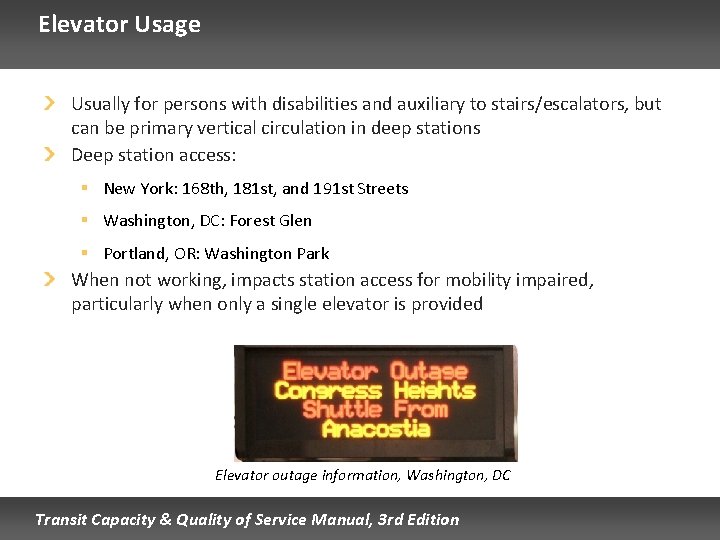 Elevator Usage

Usually for persons with disabilities and auxiliary to stairs/escalators, but can be primary vertical circulation in deep stations

Deep station access:

New York: 168th, 181st, and 191st Streets

Washington, DC: Forest Glen

Portland, OR: Washington Park

When not working, impacts station access for mobility impaired, particularly when only a single elevator is provided

Elevator Outage
Congress Heights
Shuttle From
Anacostia

Elevator outage information, Washington, DC

Transit Capacity & Quality of Service Manual, 3rd Edition